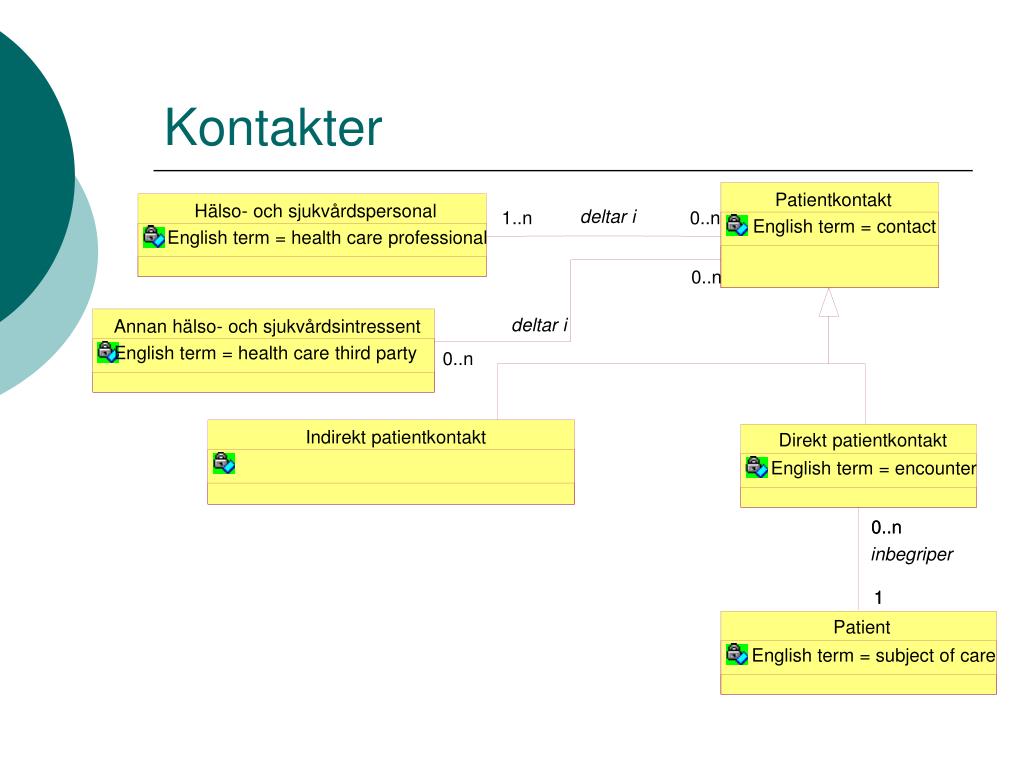 Kontakter

Hälso- och sjukvårdspersonal
English term = health care professional

1..n deltar i 0..n

Patientkontakt
English term = contact

0..n

Annan hälso- och sjukvårdsintressent
English term = health care third party

deltar i
0..n

Indirekt patientkontakt

Direkt patientkontakt
English term = encounter

0..n
inbegriper
1

Patient
English term = subject of care